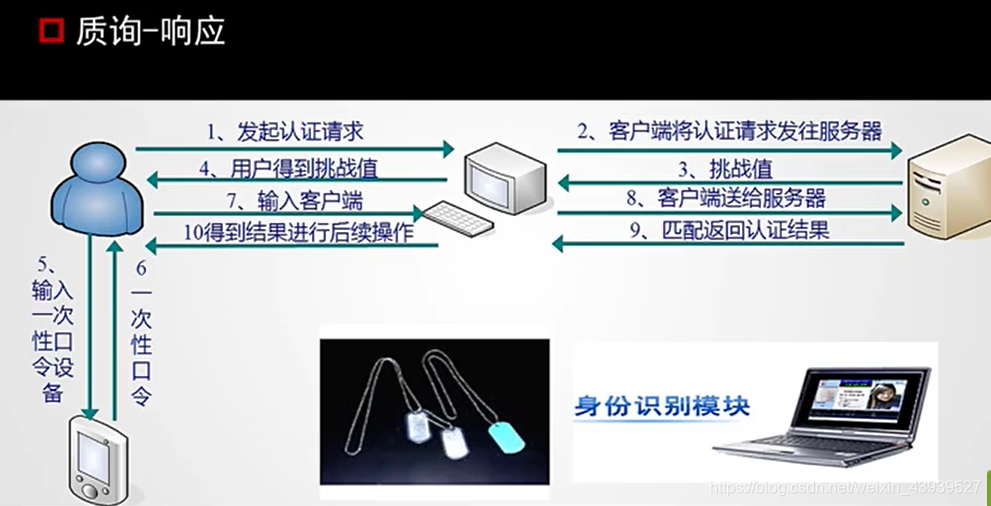 质询-响应

1、发起认证请求

4、用户得到挑战值

7、输入客户端

10得到结果进行后续操作

2、客户端将认证请求发往服务器

3、挑战值

8、客户端送给服务器

9、匹配返回认证结果

5、输入一次性口令设备

6 一次性口令

身份识别模块

https://blog.csdn.net/weixin_43939527